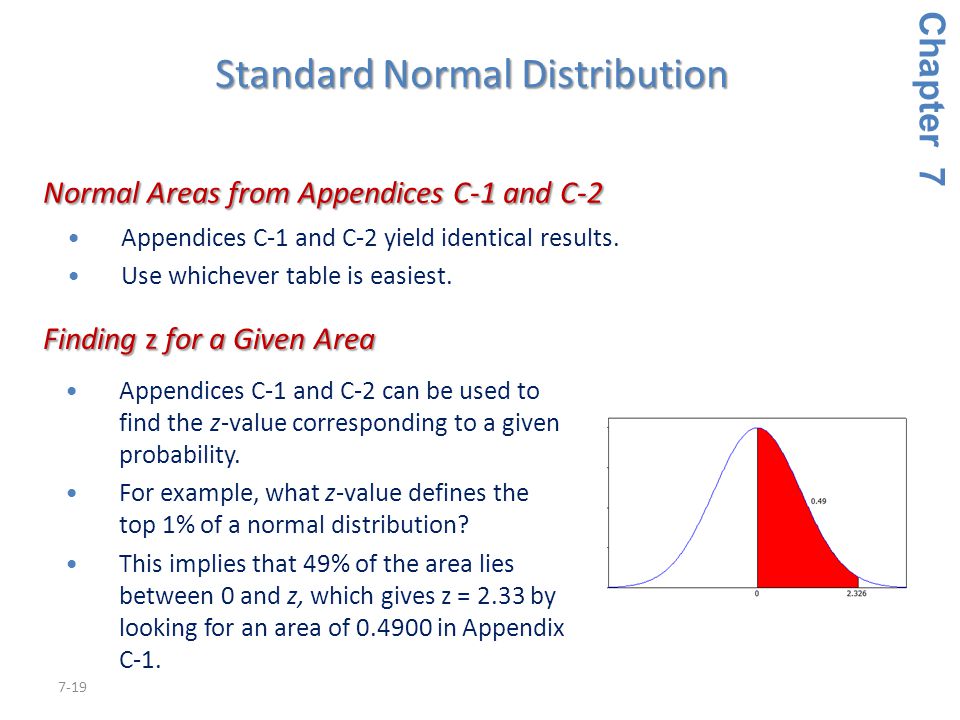 Standard Normal Distribution

Chapter 7

Normal Areas from Appendices C-1 and C-2

• Appendices C-1 and C-2 yield identical results.
• Use whichever table is easiest.

Finding z for a Given Area

• Appendices C-1 and C-2 can be used to find the z-value corresponding to a given probability.
• For example, what z-value defines the top 1% of a normal distribution?
• This implies that 49% of the area lies between 0 and z, which gives z = 2.33 by looking for an area of 0.4900 in Appendix C-1.

0.49

0

2.326

7-19